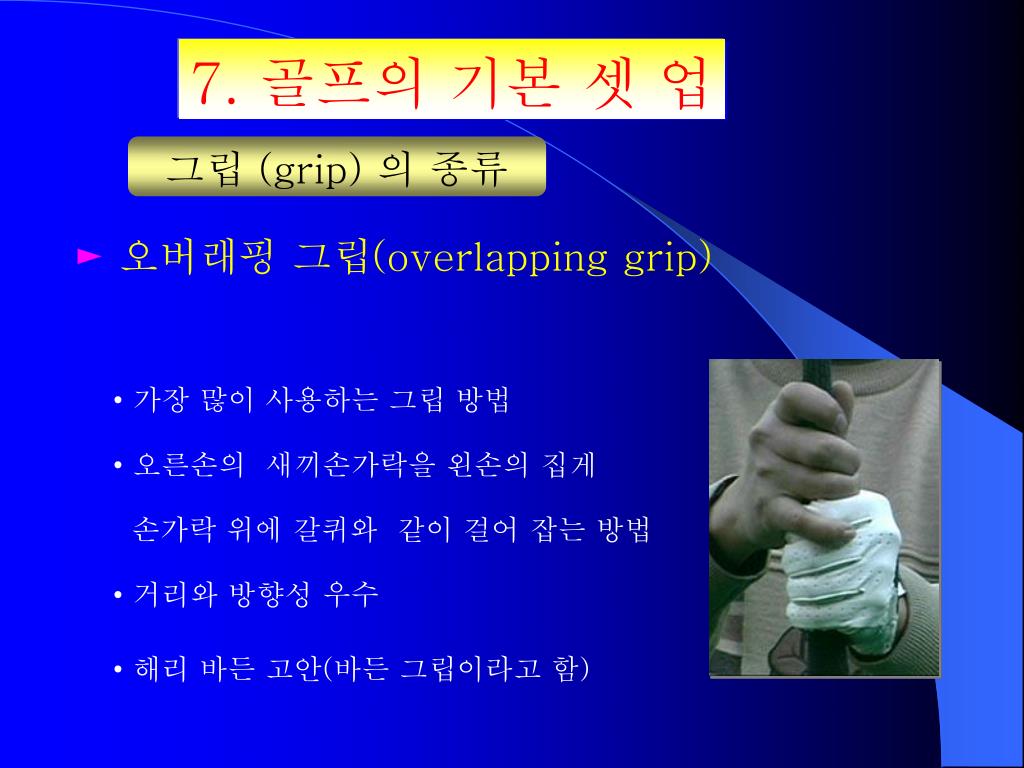 7. 골프의 기본 셋 업

그립 (grip) 의 종류

► 오버래핑 그립(overlapping grip)

• 가장 많이 사용하는 그립 방법

• 오른손의 새끼손가락을 왼손의 집게 손가락 위에 갈퀴와 같이 걸어 잡는 방법

• 거리와 방향성 우수

• 해리 바든 고안(바든 그립이라고 함)